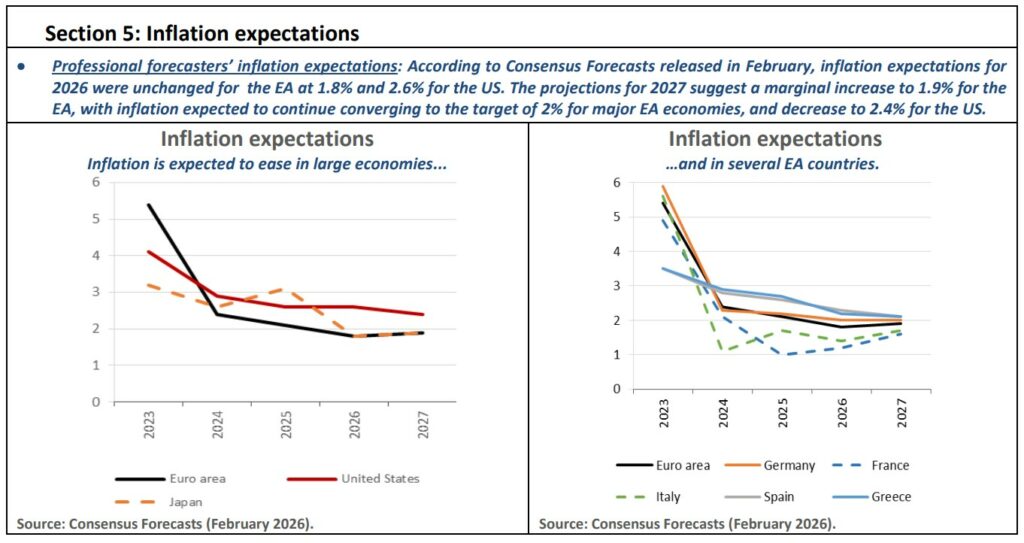 Section 5: Inflation expectations

• Professional forecasters' inflation expectations: According to Consensus Forecasts released in February, inflation expectations for 2026 were unchanged for the EA at 1.8% and 2.6% for the US. The projections for 2027 suggest a marginal increase to 1.9% for the EA, with inflation expected to continue converging to the target of 2% for major EA economies, and decrease to 2.4% for the US.

Inflation expectations
Inflation is expected to ease in large economies...

6
5
4
3
2
1
0
2023
2024
2025
2026
2027

Euro area
United States
Japan

Source: Consensus Forecasts (February 2026).

Inflation expectations
...and in several EA countries.

6
5
4
3
2
1
0
2023
2024
2025
2026
2027

Euro area
Germany
France
Italy
Spain
Greece

Source: Consensus Forecasts (February 2026).